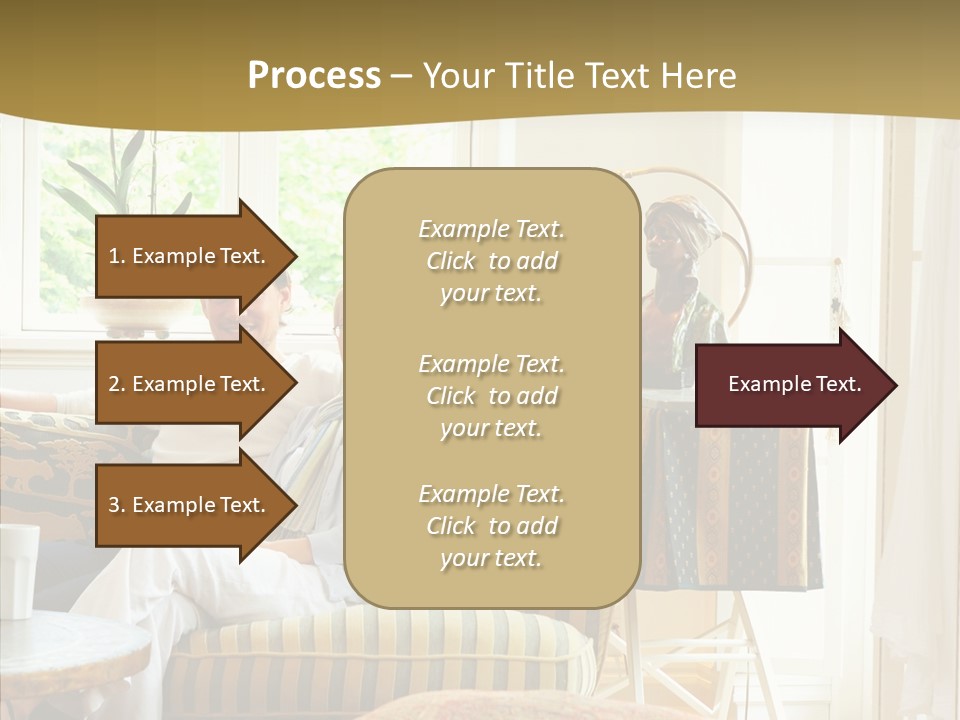 Process – Your Title Text Here

1. Example Text.

2. Example Text.

3. Example Text.

Example Text. Click to add your text.

Example Text. Click to add your text.

Example Text. Click to add your text.

Example Text.